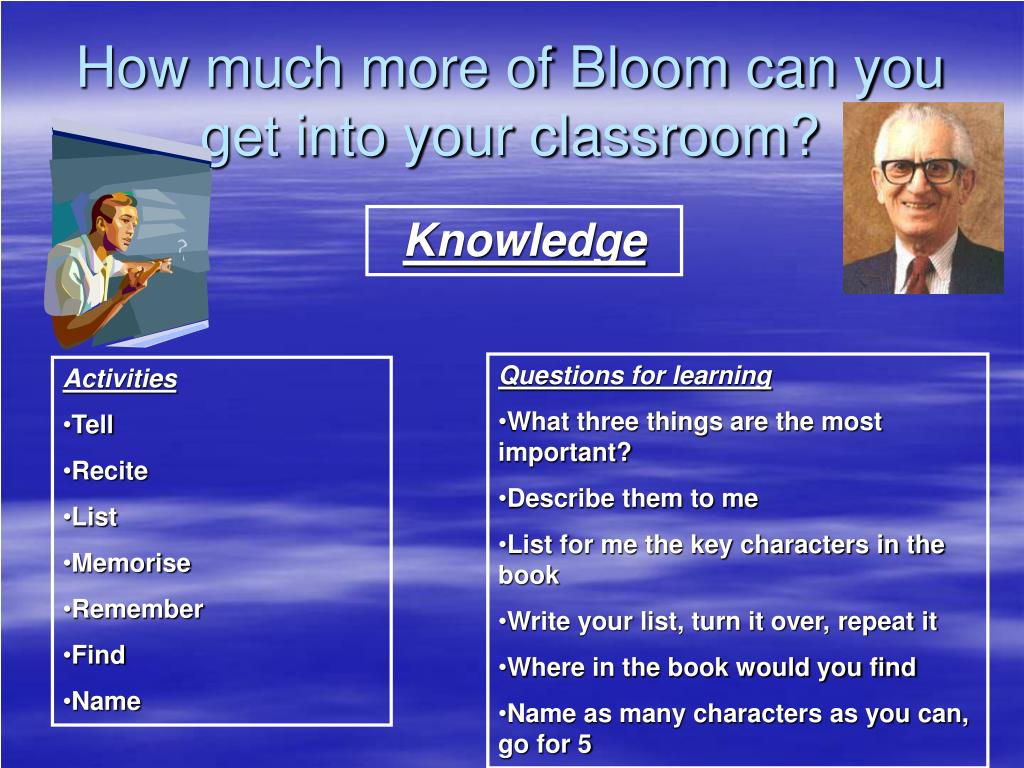 How much more of Bloom can you get into your classroom?

Knowledge

Activities

•Tell

•Recite

•List

•Memorise

•Remember

•Find

•Name

Questions for learning

•What three things are the most important?

•Describe them to me

•List for me the key characters in the book

•Write your list, turn it over, repeat it

•Where in the book would you find

•Name as many characters as you can, go for 5